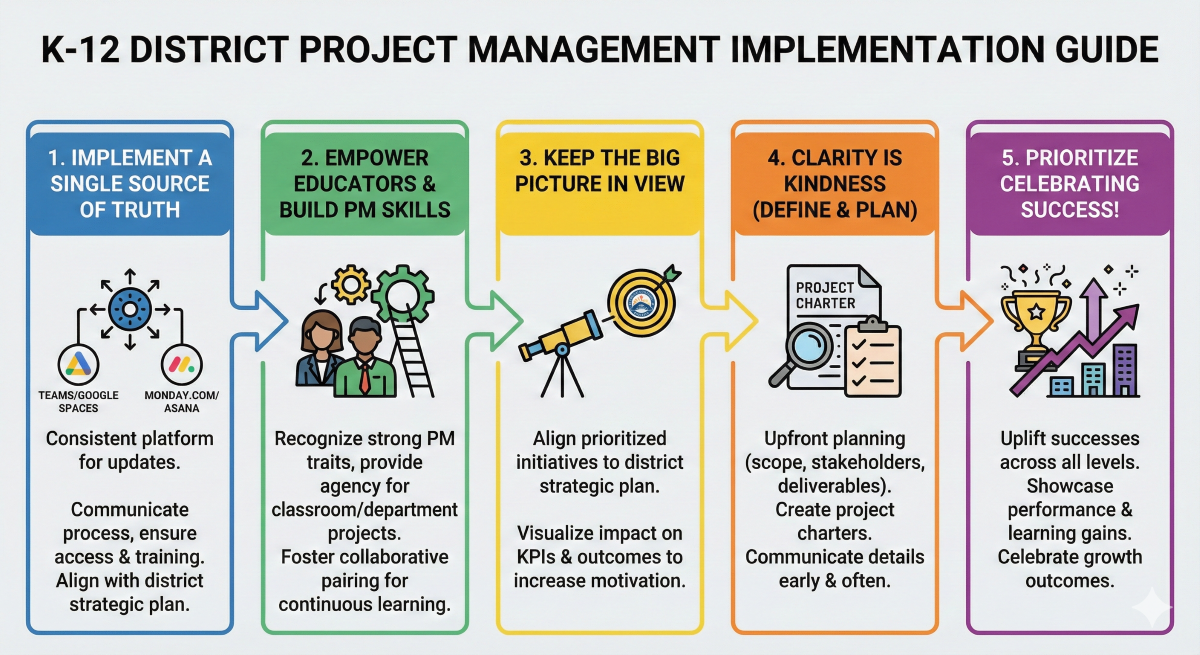 K-12 DISTRICT PROJECT MANAGEMENT IMPLEMENTATION GUIDE

1. IMPLEMENT A SINGLE SOURCE OF TRUTH

TEAMS/GOOGLE SPACES

MONDAY.COM/ ASANA

Consistent platform for updates.

Communicate process, ensure access & training. Align with district strategic plan.

2. EMPOWER EDUCATORS & BUILD PM SKILLS

Recognize strong PM traits, provide agency for classroom/department projects. Foster collaborative pairing for continuous learning.

3. KEEP THE BIG PICTURE IN VIEW

Align prioritized initiatives to district strategic plan.

Visualize impact on KPIs & outcomes to increase motivation.

4. CLARITY IS KINDNESS (DEFINE & PLAN)

PROJECT CHARTER

Upfront planning (scope, stakeholders, deliverables). Create project charters. Communicate details early & often.

5. PRIORITIZE CELEBRATING SUCCESS!

Uplift successes across all levels. Showcase performance & learning gains. Celebrate growth outcomes.